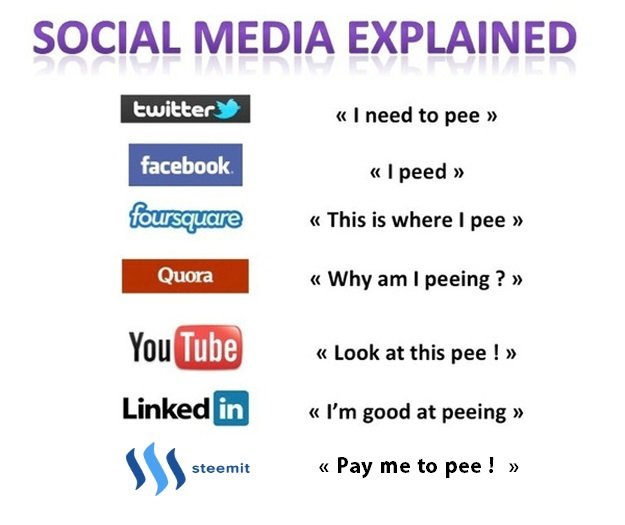 SOCIAL MEDIA EXPLAINED

twitter « I need to pee »

facebook « I peed »

foursquare « This is where I pee »

Quora « Why am I peeing ? »

YouTube « Look at this pee ! »

Linkedin « I'm good at peeing »

steemit « Pay me to pee ! »